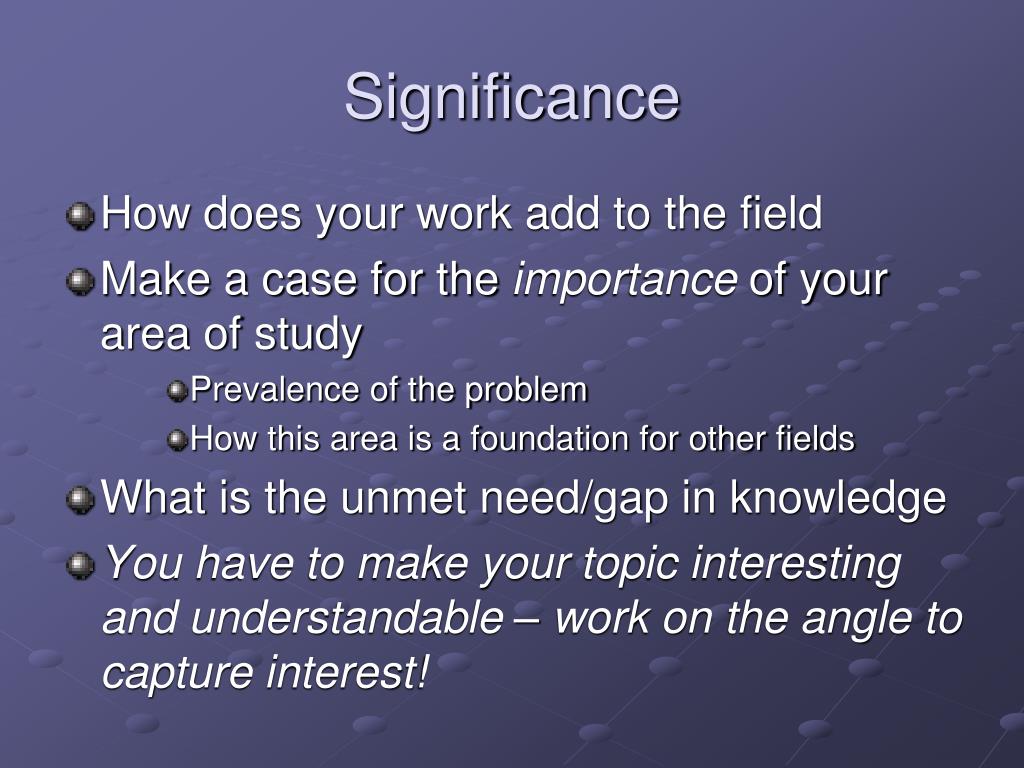 Significance

How does your work add to the field

Make a case for the importance of your area of study

Prevalence of the problem

How this area is a foundation for other fields

What is the unmet need/gap in knowledge

You have to make your topic interesting and understandable – work on the angle to capture interest!